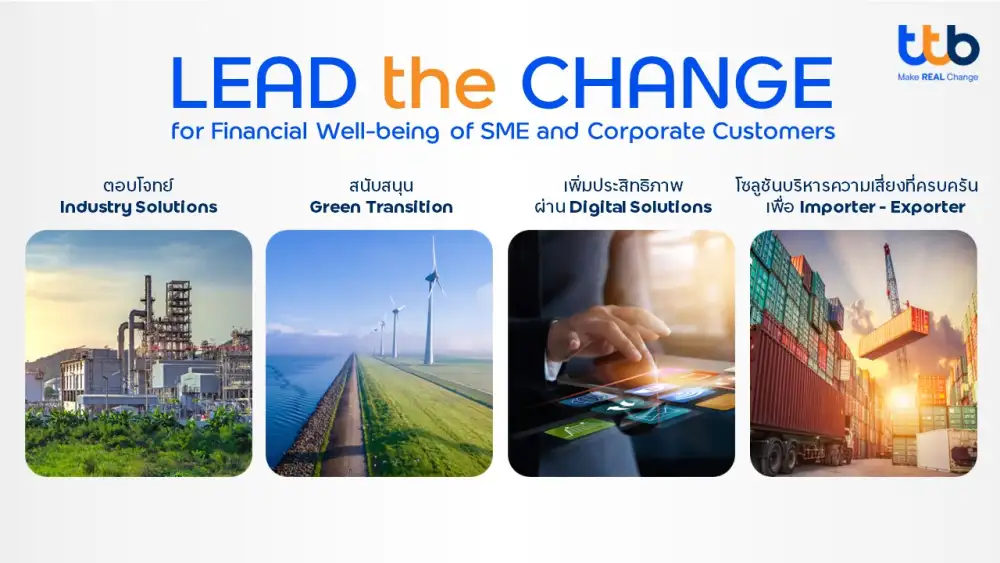 ttb
Make REAL Change

LEAD the CHANGE
for Financial Well-being of SME and Corporate Customers

ตอบโจทย์
Industry Solutions

สนับสนุน
Green Transition

เพิ่มประสิทธิภาพ
ผ่าน Digital Solutions

โซลูชันบริหารความเสี่ยงที่ครบครัน
เพื่อ Importer - Exporter